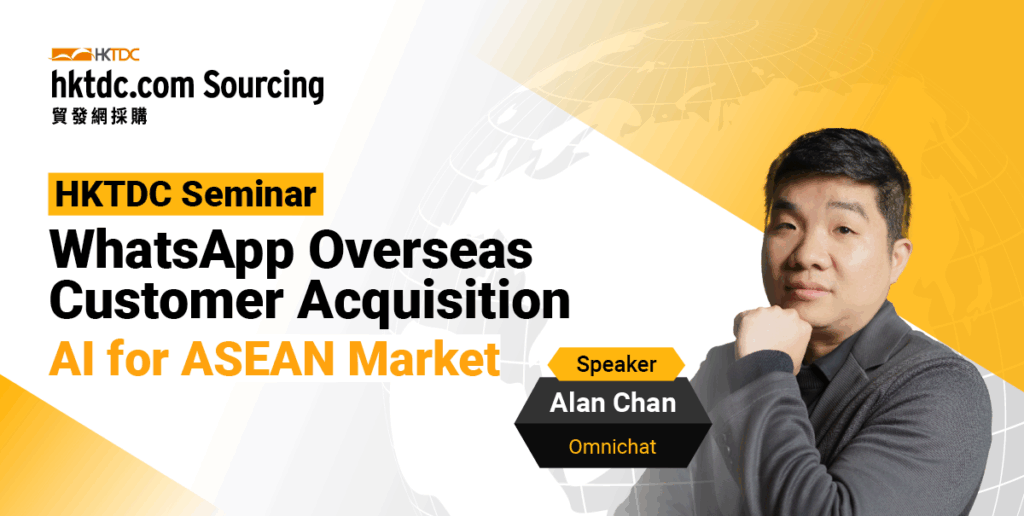 HKTDC
hktdc.com Sourcing
貿發網採購

HKTDC Seminar
WhatsApp Overseas Customer Acquisition
AI for ASEAN Market

Speaker
Alan Chan
Omnichat